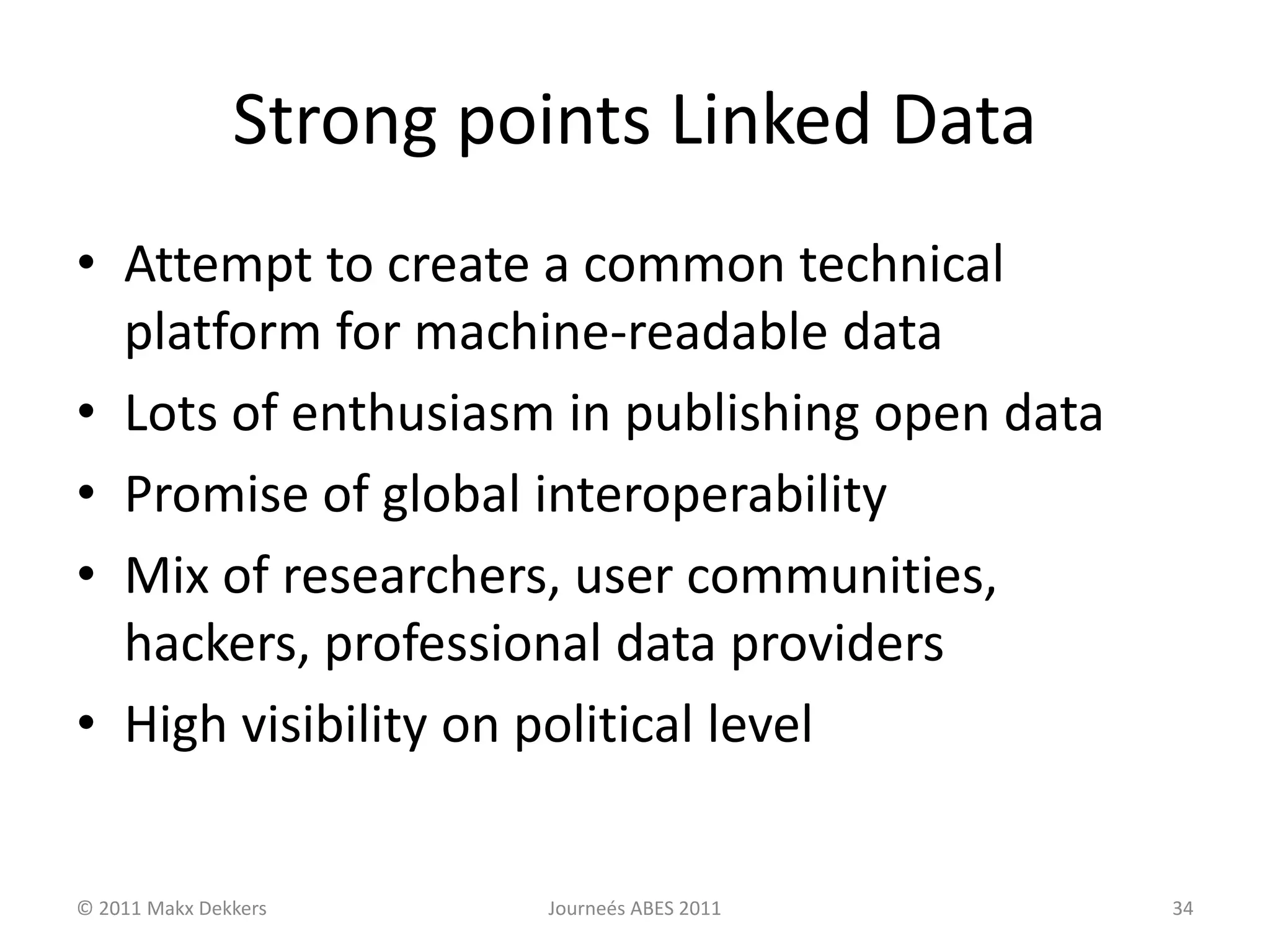 Strong points Linked Data

• Attempt to create a common technical platform for machine-readable data
• Lots of enthusiasm in publishing open data
• Promise of global interoperability
• Mix of researchers, user communities, hackers, professional data providers
• High visibility on political level

© 2011 Makx Dekkers

Journeés ABES 2011

34